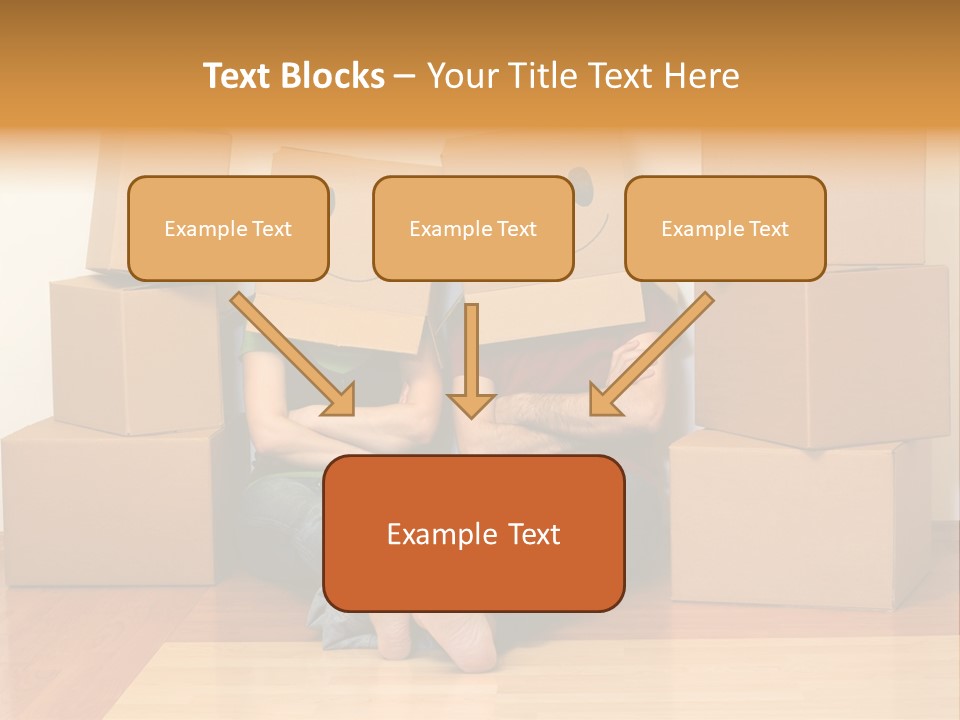 Text Blocks – Your Title Text Here

Example Text

Example Text

Example Text

Example Text